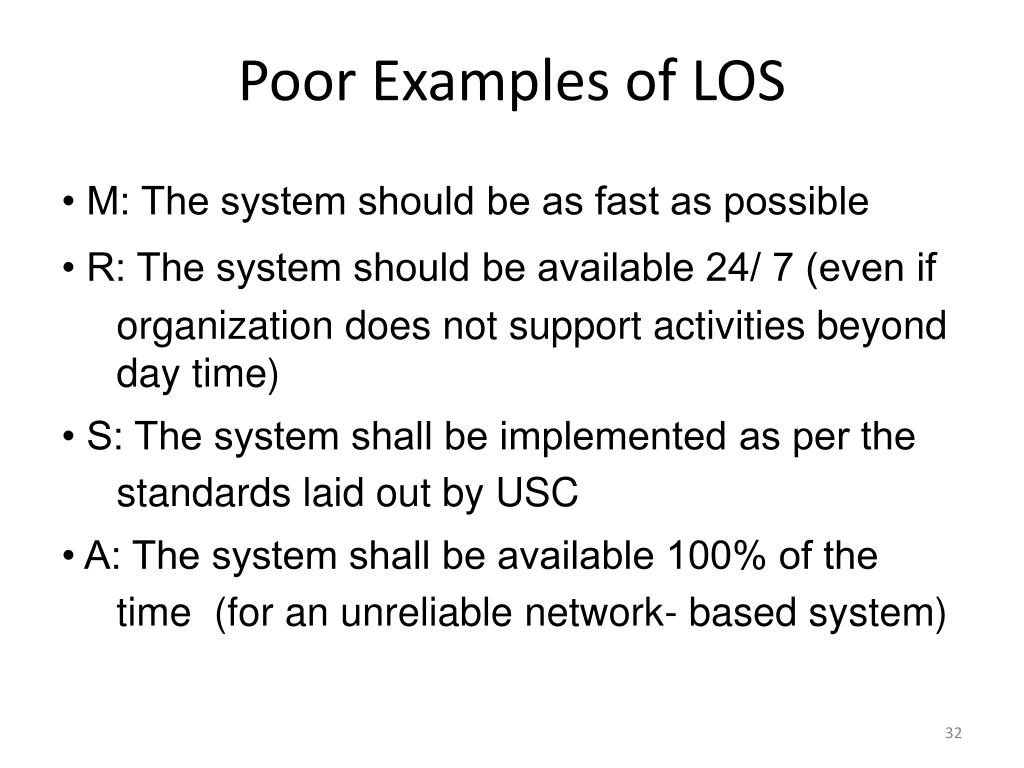 Poor Examples of LOS

• M: The system should be as fast as possible

• R: The system should be available 24/ 7 (even if organization does not support activities beyond day time)

• S: The system shall be implemented as per the standards laid out by USC

• A: The system shall be available 100% of the time (for an unreliable network- based system)

32